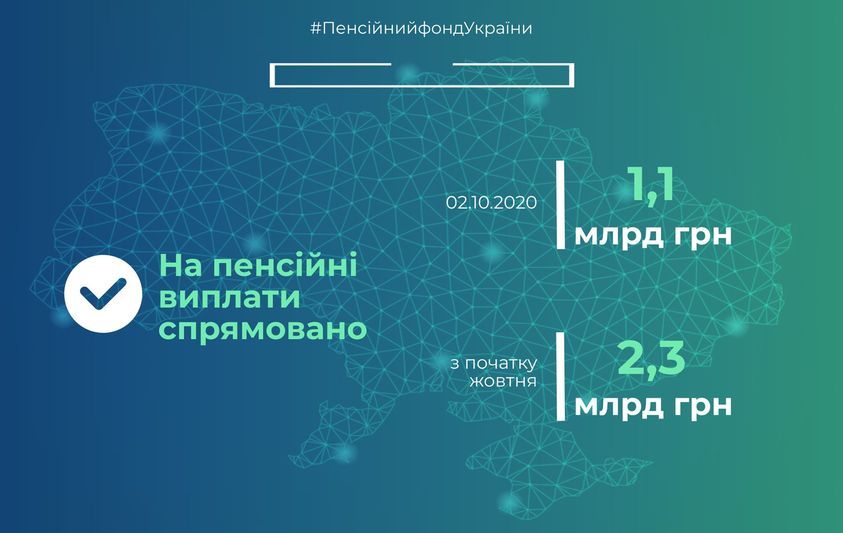 #ПенсійнийфондУкраїни

На пенсійні виплати спрямовано

02.10.2020

1,1 млрд грн

з початку жовтня

2,3 млрд грн